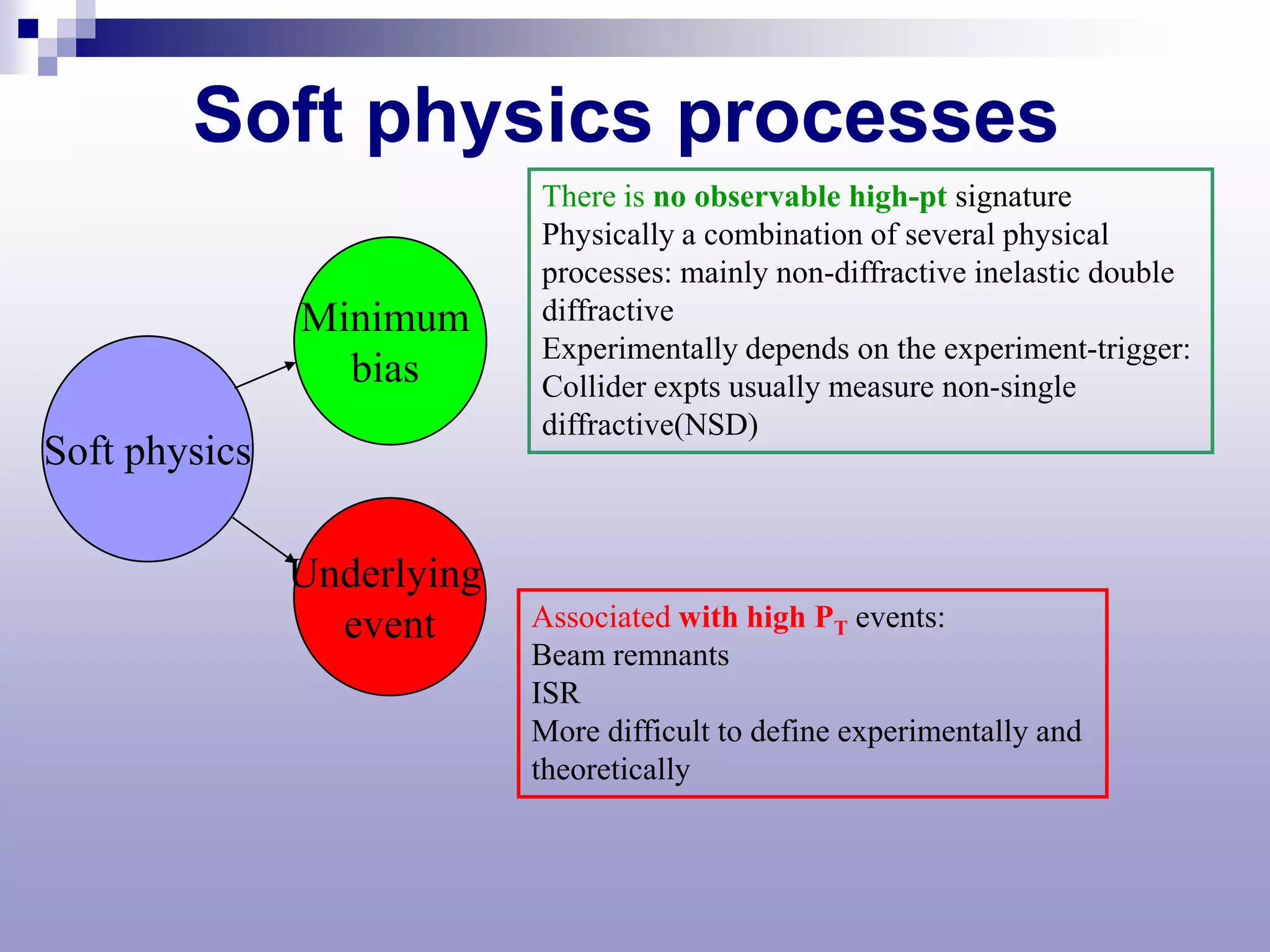 Soft physics processes

Soft physics

Minimum bias

Underlying event

There is no observable high-pt signature
Physically a combination of several physical processes: mainly non-diffractive inelastic double diffractive
Experimentally depends on the experiment-trigger: Collider expts usually measure non-single diffractive(NSD)

Associated with high $P_T$ events:
Beam remnants
ISR
More difficult to define experimentally and theoretically